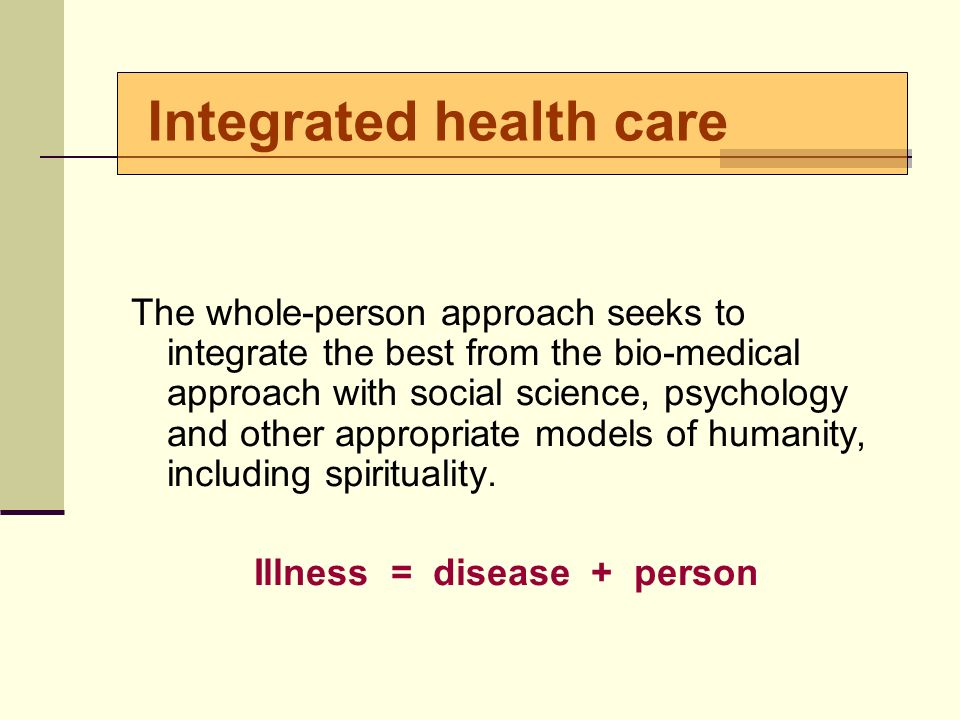 Integrated health care

The whole-person approach seeks to integrate the best from the bio-medical approach with social science, psychology and other appropriate models of humanity, including spirituality.

Illness = disease + person